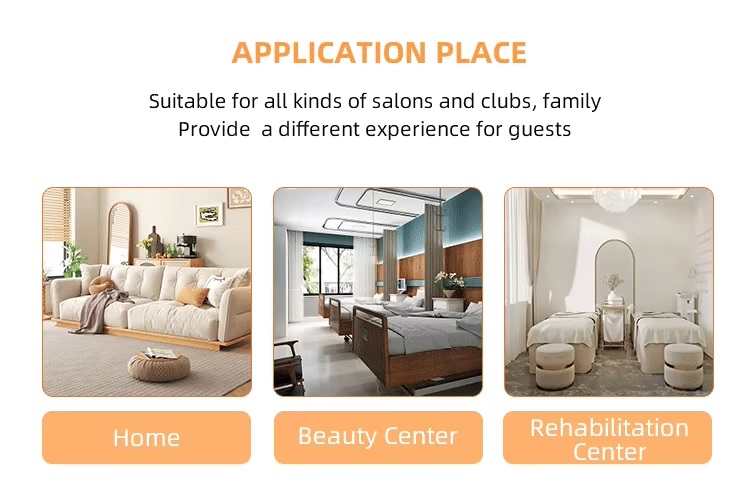 APPLICATION PLACE

Suitable for all kinds of salons and clubs, family
Provide  a different experience for guests

Home

Beauty Center

Rehabilitation Center